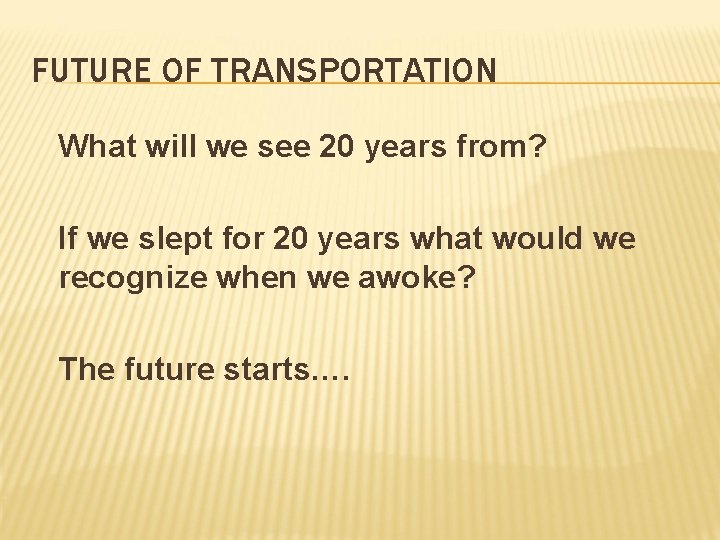 FUTURE OF TRANSPORTATION

What will we see 20 years from?

If we slept for 20 years what would we recognize when we awoke?

The future starts….